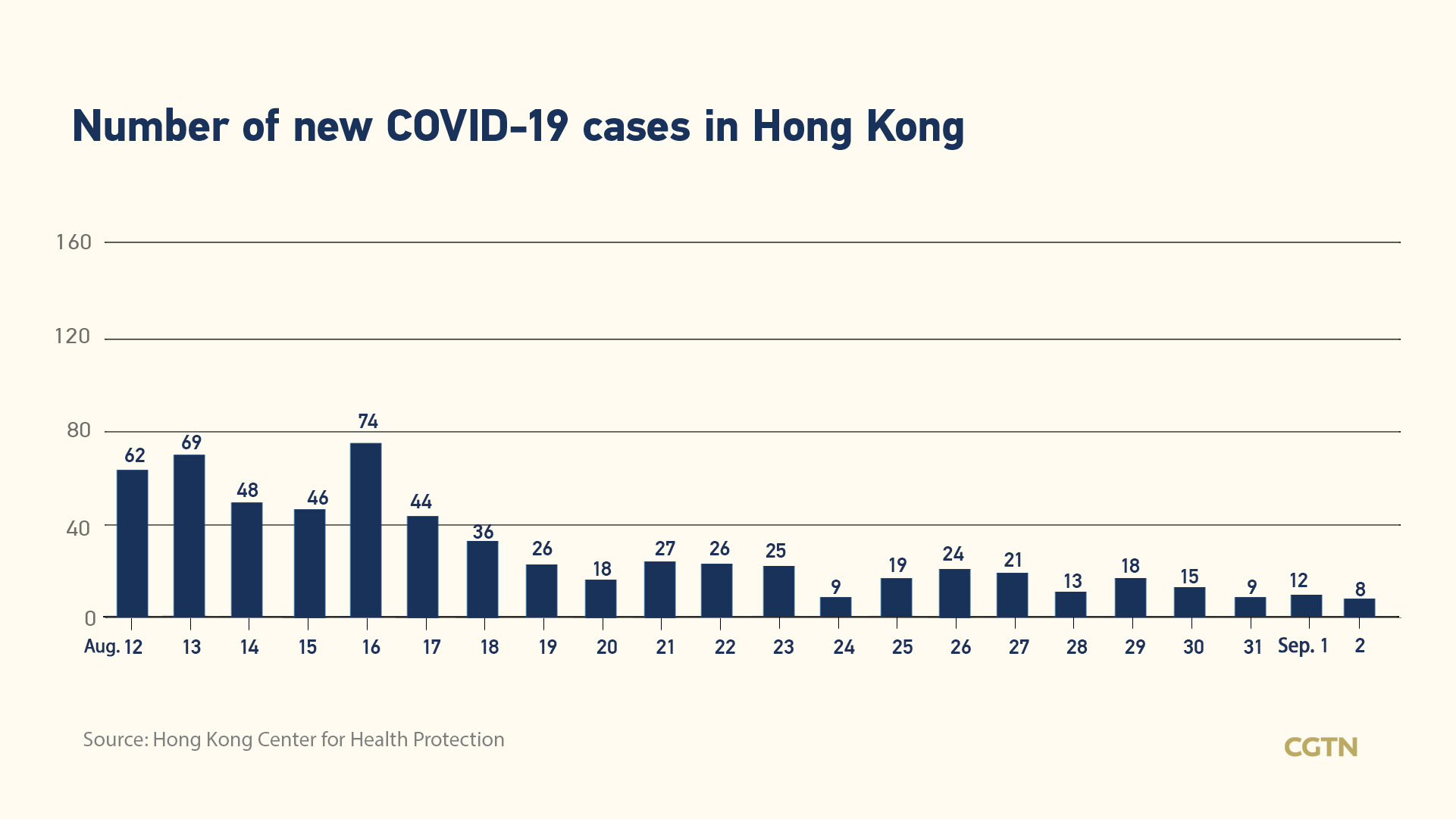 Number of new COVID-19 cases in Hong Kong

160
120
80
40
0

62
69
48
46
74
44
36
26
18
27
26
25
9
19
24
21
13
18
15
9
12
8

Aug. 12
13
14
15
16
17
18
19
20
21
22
23
24
25
26
27
28
29
30
31
Sep. 1
2

Source: Hong Kong Center for Health Protection

CGTN